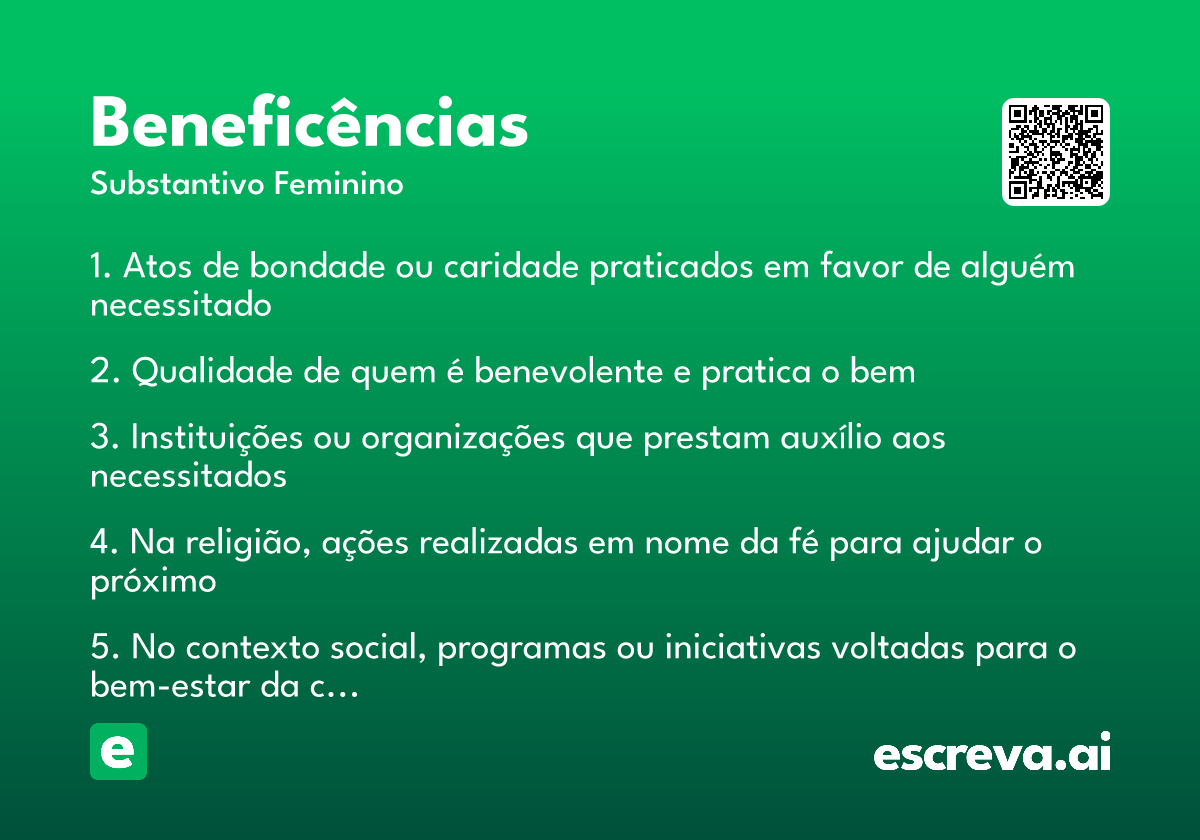 Beneficências
Substantivo Feminino

1. Atos de bondade ou caridade praticados em favor de alguém necessitado

2. Qualidade de quem é benevolente e pratica o bem

3. Instituições ou organizações que prestam auxílio aos necessitados

4. Na religião, ações realizadas em nome da fé para ajudar o próximo

5. No contexto social, programas ou iniciativas voltadas para o bem-estar da c...

e

escreva.ai